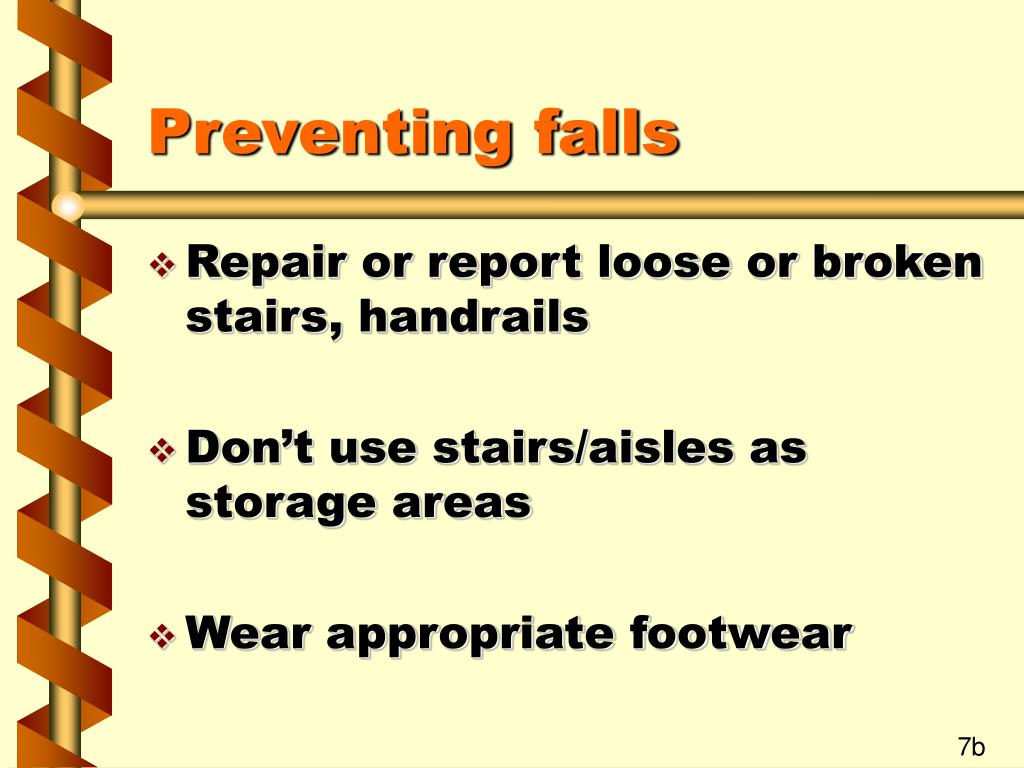 Preventing falls

❖ Repair or report loose or broken stairs, handrails

❖ Don’t use stairs/aisles as storage areas

❖ Wear appropriate footwear

7b